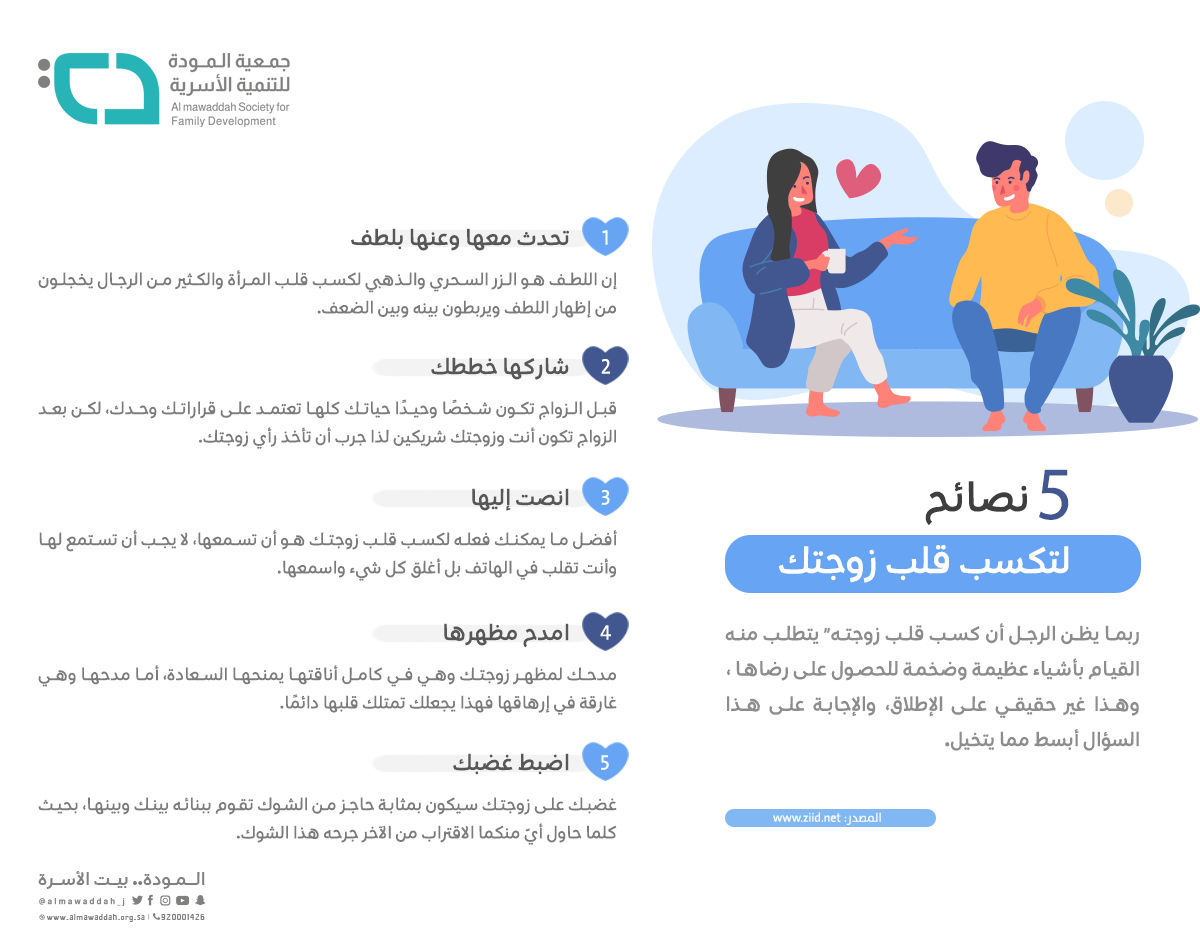 جمعية المودة للتنمية الأسرية
Al mawaddah Society for Family Development

5 نصائح
لتكسب قلب زوجتك

ربما يظن الرجل أن كسب قلب زوجته" يتطلب منه القيام بأشياء عظيمة وضخمة للحصول على رضاها ، وهذا غير حقيقي على الإطلاق، والإجابة على هذا السؤال أبسط مما يتخيل.

المصدر: www.ziid.net

1 تحدث معها وعنها بلطف
إن اللطف هو الزر السحري والذهبي لكسب قلب المرأة والكثير من الرجال يخجلون من إظهار اللطف ويربطون بينه وبين الضعف.

2 شاركها خططك
قبل الزواج تكون شخصًا وحيدًا حياتك كلها تعتمد على قراراتك وحدك، لكن بعد الزواج تكون أنت وزوجتك شريكين لذا جرب أن تأخذ رأي زوجتك.

3 انصت إليها
أفضل ما يمكنك فعله لكسب قلب زوجتك هو أن تسمعها، لا يجب أن تستمع لها وأنت تقلب في الهاتف بل أغلق كل شيء واسمعها.

4 امدح مظهرها
مدحك لمظهر زوجتك وهي في كامل أناقتها يمنحها السعادة، أما مدحها وهي غارقة في إرهاقها فهذا يجعلك تمتلك قلبها دائمًا.

5 اضبط غضبك
غضبك على زوجتك سيكون بمثابة حاجز من الشوك تقوم ببنائه بينك وبينها، بحيث كلما حاول أيّ منكما الاقتراب من الآخر جرحه هذا الشوك.

المودة.. بيت الأسرة
@almawaddah_j
www.almawaddah.org.sa | 920001426